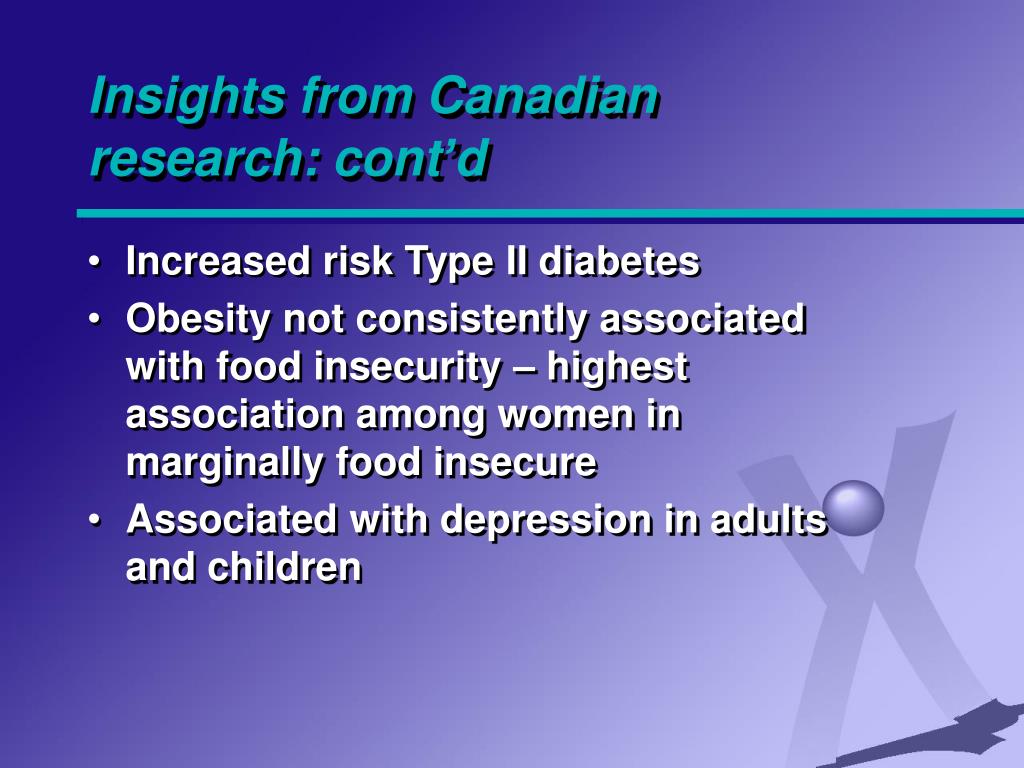 Insights from Canadian research: cont’d

• Increased risk Type II diabetes
• Obesity not consistently associated with food insecurity – highest association among women in marginally food insecure
• Associated with depression in adults and children